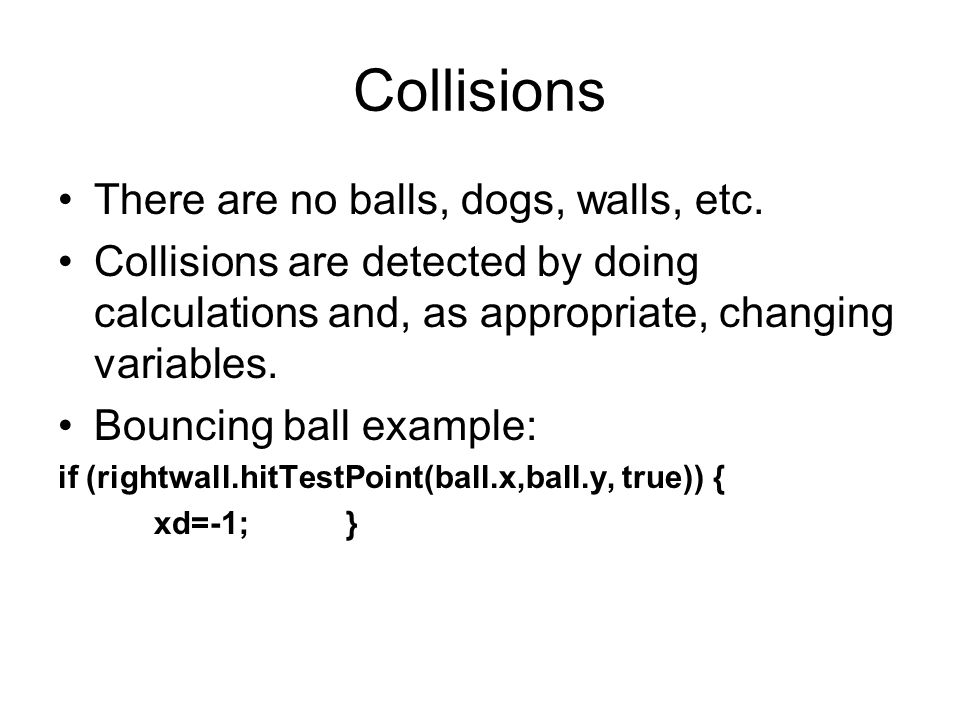 Collisions

• There are no balls, dogs, walls, etc.
• Collisions are detected by doing calculations and, as appropriate, changing variables.
• Bouncing ball example:

if (rightwall.hitTestPoint(ball.x,ball.y, true)) {
xd=-1; }